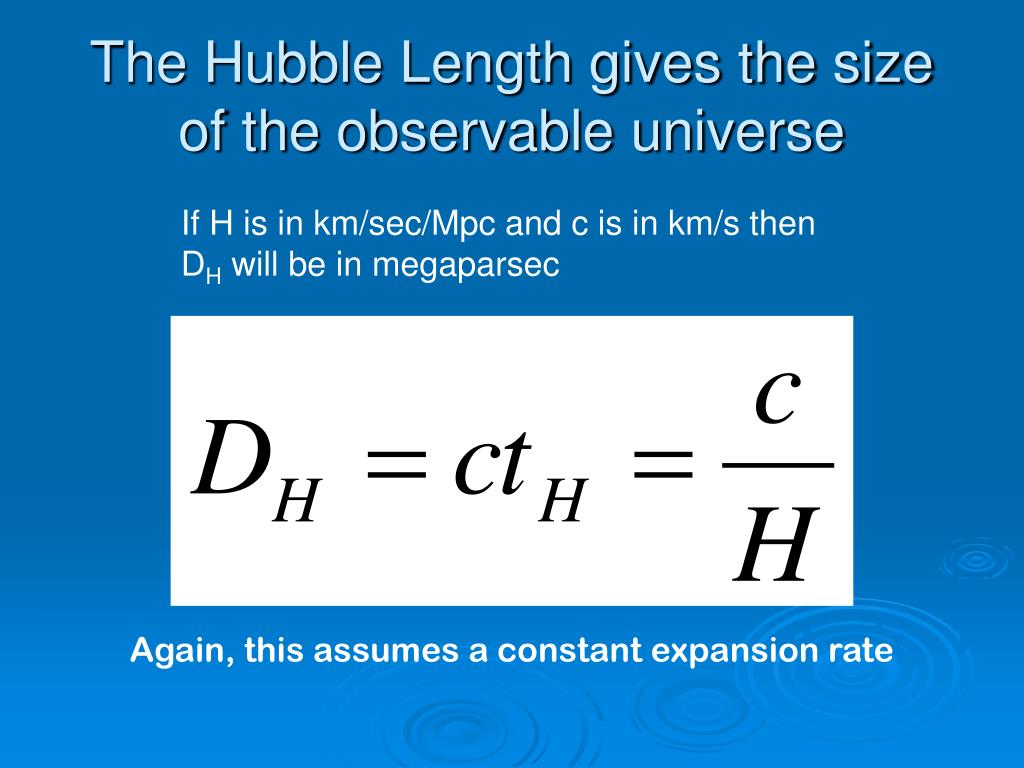 The Hubble Length gives the size of the observable universe

If H is in km/sec/Mpc and c is in km/s then $D_H$ will be in megaparsec

$D_H = ct_H = \frac{c}{H}$

Again, this assumes a constant expansion rate